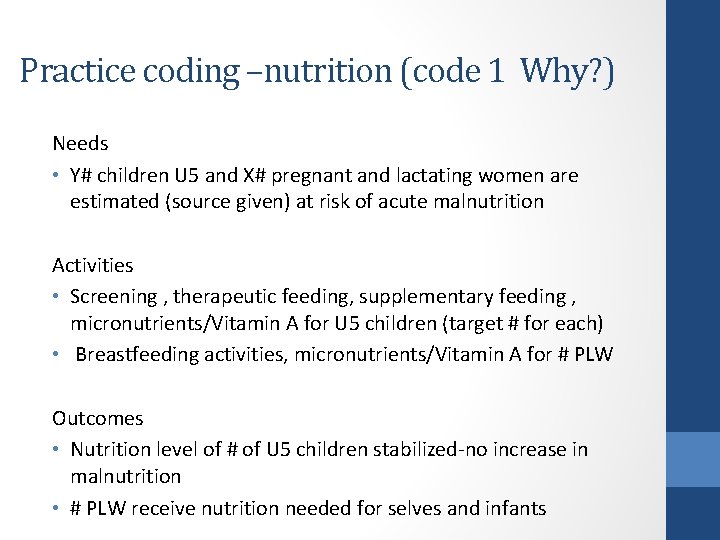 Practice coding –nutrition (code 1  Why?)

Needs

• Y# children U5 and X# pregnant and lactating women are estimated (source given) at risk of acute malnutrition

Activities

• Screening , therapeutic feeding, supplementary feeding , micronutrients/Vitamin A for U5 children (target # for each)
•  Breastfeeding activities, micronutrients/Vitamin A for # PLW

Outcomes

• Nutrition level of # of U5 children stabilized-no increase in malnutrition
• # PLW receive nutrition needed for selves and infants